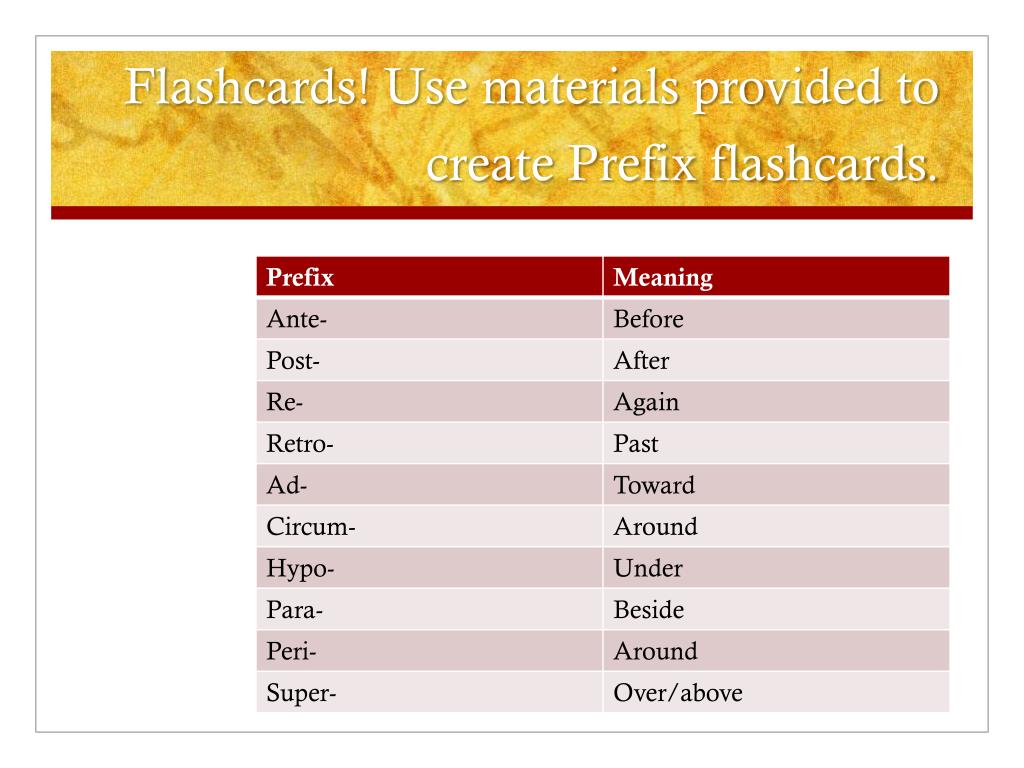 Flashcards! Use materials provided to create Prefix flashcards.

| Prefix | Meaning |
|---|---|
| Ante- | Before |
| Post- | After |
| Re- | Again |
| Retro- | Past |
| Ad- | Toward |
| Circum- | Around |
| Hypo- | Under |
| Para- | Beside |
| Peri- | Around |
| Super- | Over/above |